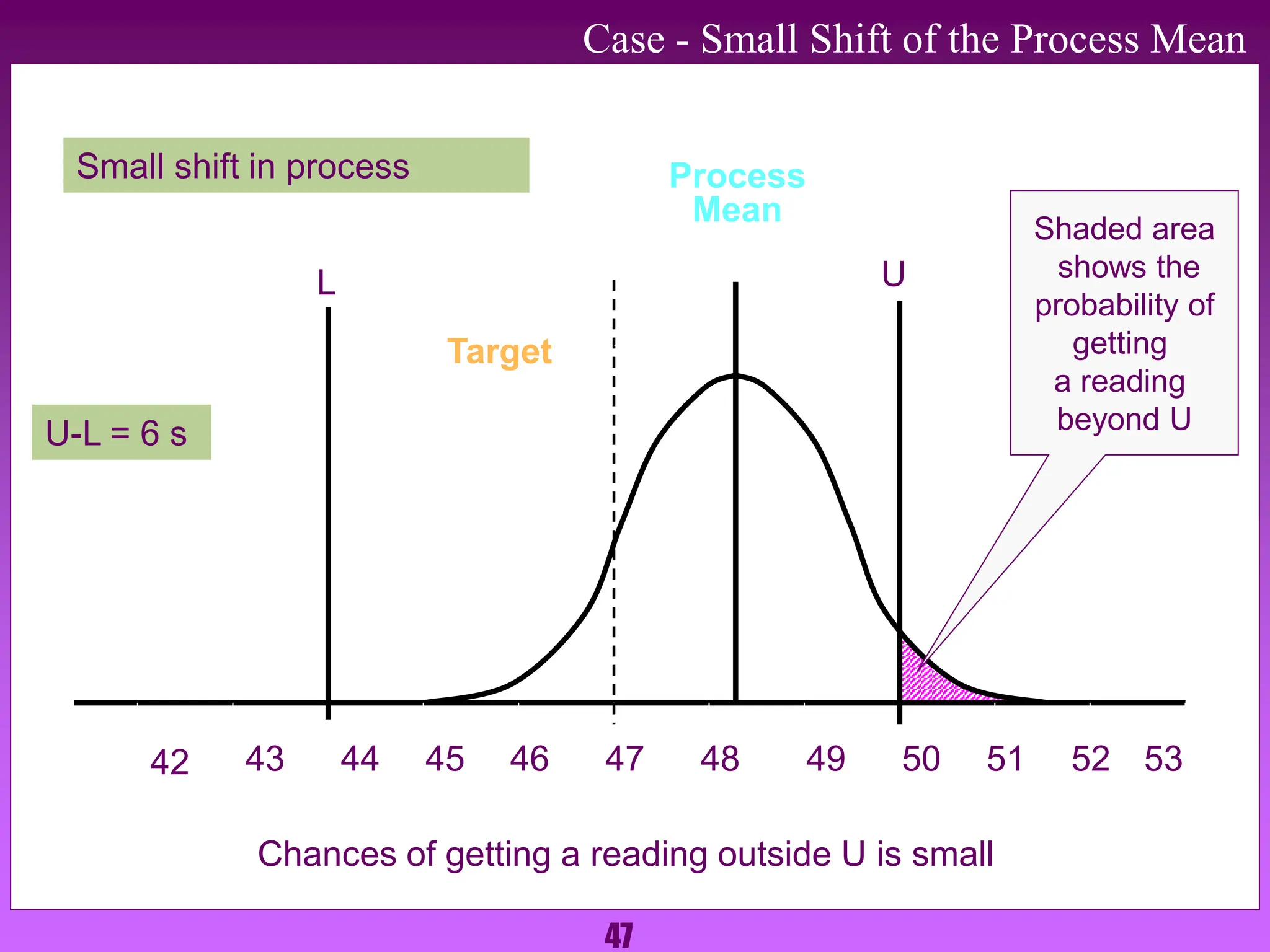 Case - Small Shift of the Process Mean

Small shift in process

Process Mean

Shaded area shows the probability of getting a reading beyond U

L

U

Target

U-L = 6 s

42 43 44 45 46 47 48 49 50 51 52 53

Chances of getting a reading outside U is small

47